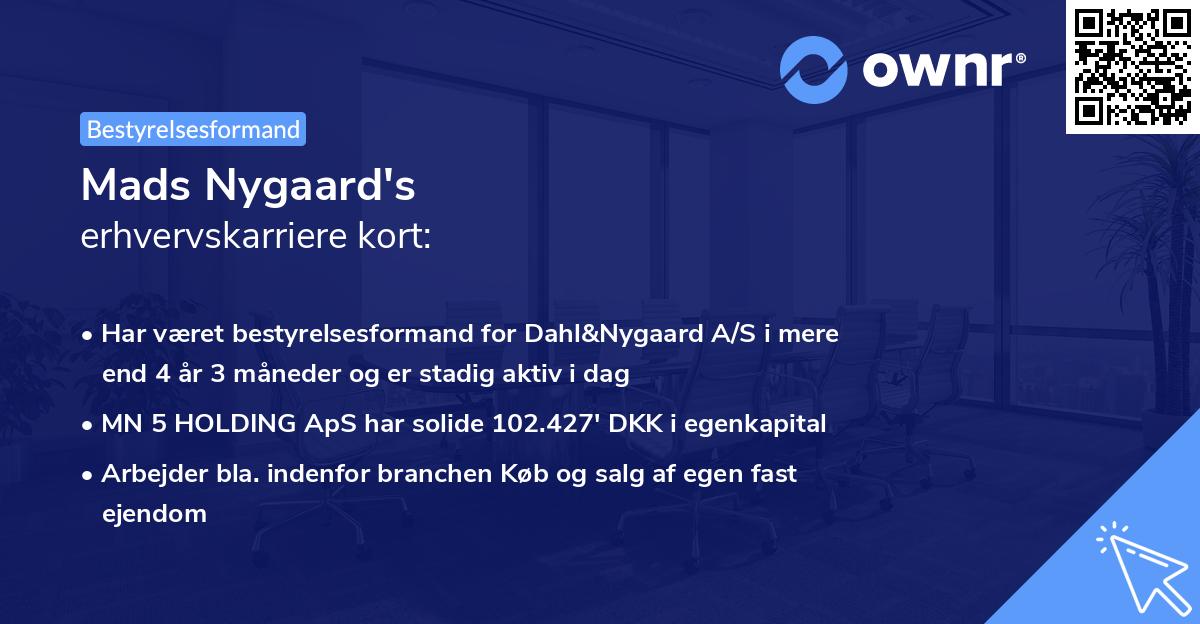 ownr®

Bestyrelsesformand

Mads Nygaard's
erhvervskarriere kort:

• Har været bestyrelsesformand for Dahl&Nygaard A/S i mere end 4 år 3 måneder og er stadig aktiv i dag

• MN 5 HOLDING ApS har solide 102.427' DKK i egenkapital

• Arbejder bla. indenfor branchen Køb og salg af egen fast ejendom